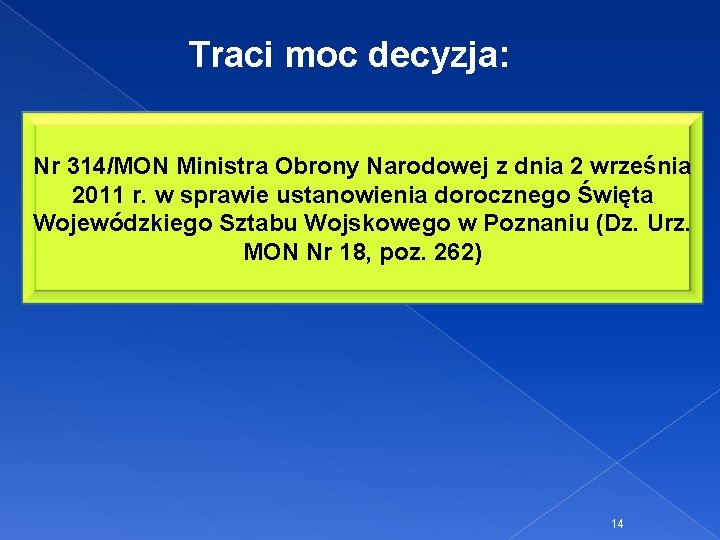 Traci moc decyzja:

Nr 314/MON Ministra Obrony Narodowej z dnia 2 września 2011 r. w sprawie ustanowienia dorocznego Święta Wojewódzkiego Sztabu Wojskowego w Poznaniu (Dz. Urz. MON Nr 18, poz. 262)

14